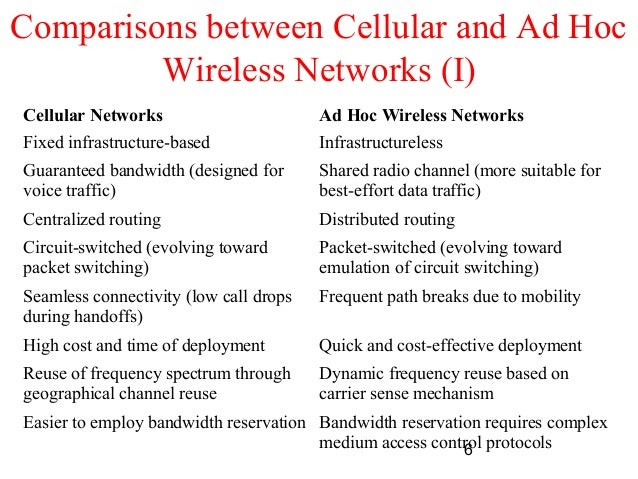 Comparisons between Cellular and Ad Hoc Wireless Networks (I)

| Cellular Networks | Ad Hoc Wireless Networks |
|---|---|
| Fixed infrastructure-based | Infrastructureless |
| Guaranteed bandwidth (designed for voice traffic) | Shared radio channel (more suitable for best-effort data traffic) |
| Centralized routing | Distributed routing |
| Circuit-switched (evolving toward packet switching) | Packet-switched (evolving toward emulation of circuit switching) |
| Seamless connectivity (low call drops during handoffs) | Frequent path breaks due to mobility |
| High cost and time of deployment | Quick and cost-effective deployment |
| Reuse of frequency spectrum through geographical channel reuse | Dynamic frequency reuse based on carrier sense mechanism |
| Easier to employ bandwidth reservation | Bandwidth reservation requires complex medium access control protocols |

6